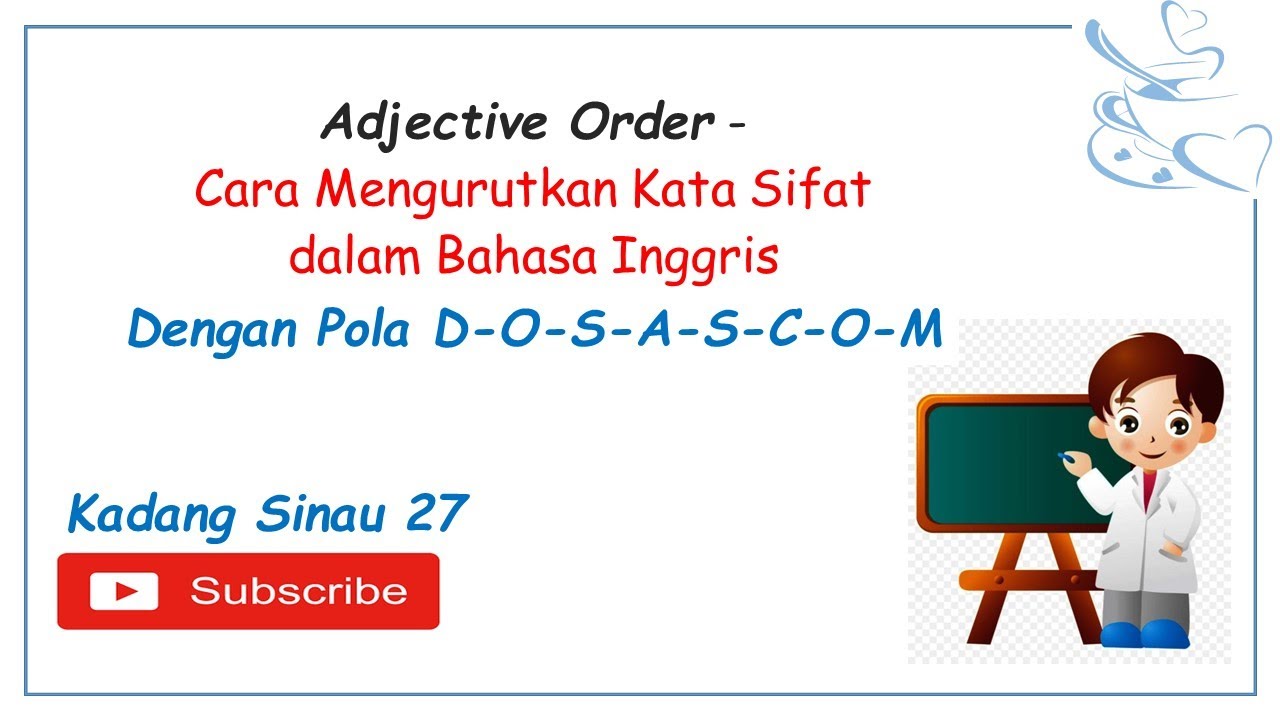 Adjective Order -
Cara Mengurutkan Kata Sifat
dalam Bahasa Inggris
Dengan Pola D-O-S-A-S-C-O-M

Kadang Sinau 27

Subscribe